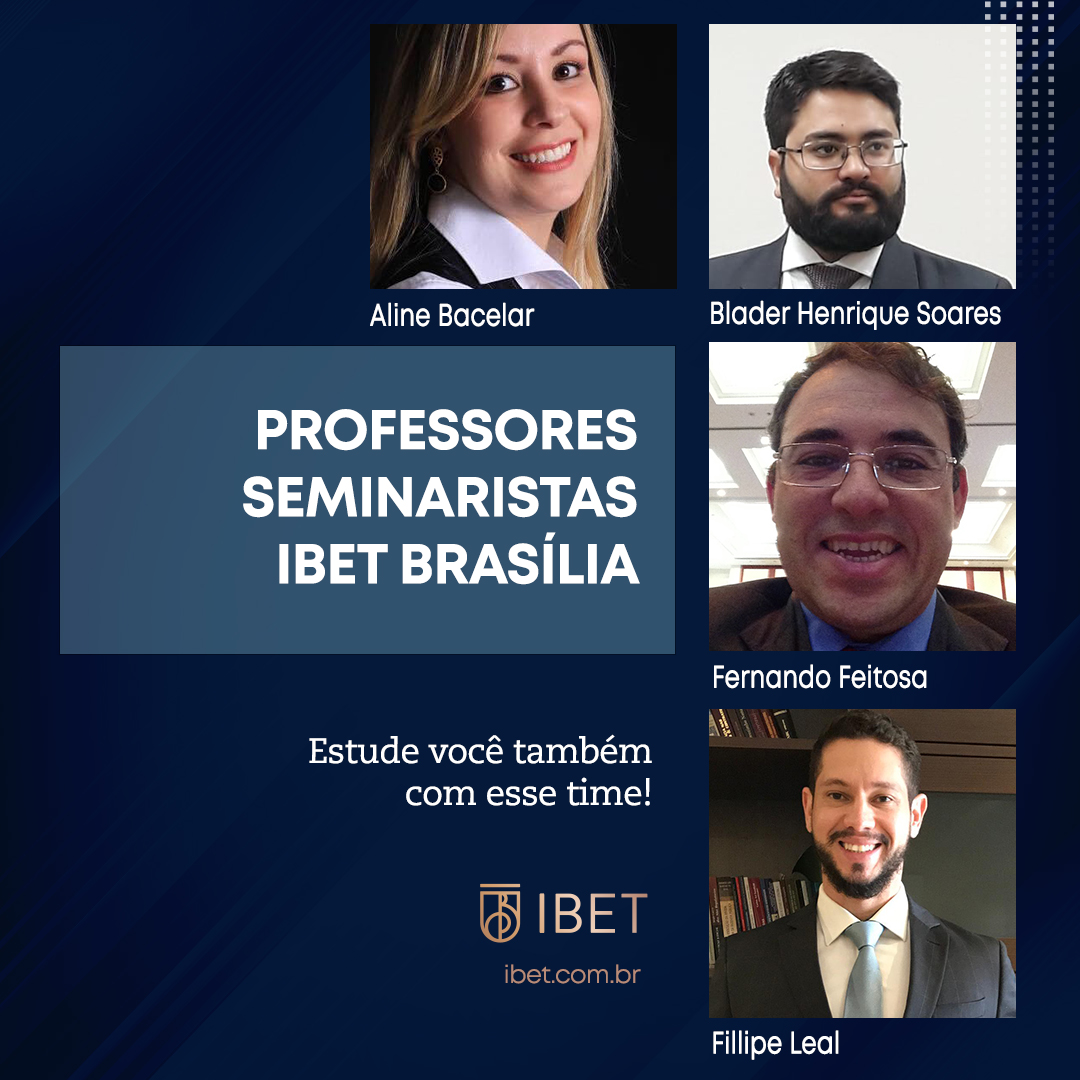 Aline Bacelar

Blader Henrique Soares

PROFESSORES SEMINARISTAS IBET BRASÍLIA

Fernando Feitosa

Estude você também com esse time!

IBET

ibet.com.br

Fillipe Leal